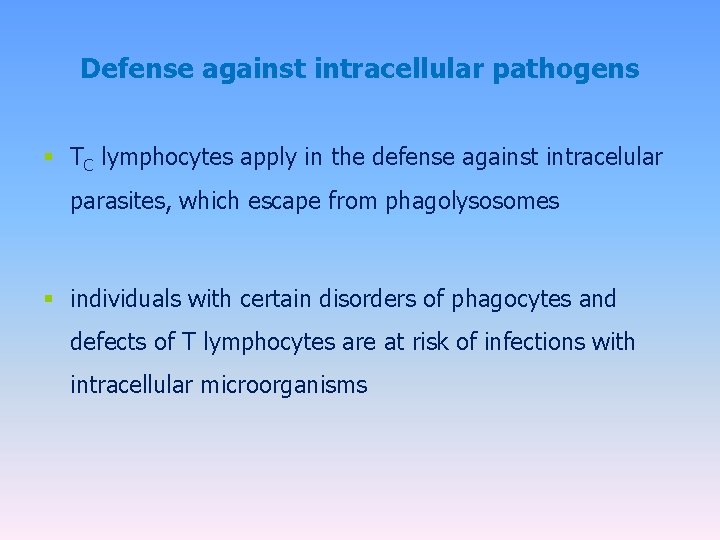 Defense against intracellular pathogens

▪ $T_C$ lymphocytes apply in the defense against intracelular parasites, which escape from phagolysosomes

▪ individuals with certain disorders of phagocytes and defects of T lymphocytes are at risk of infections with intracellular microorganisms